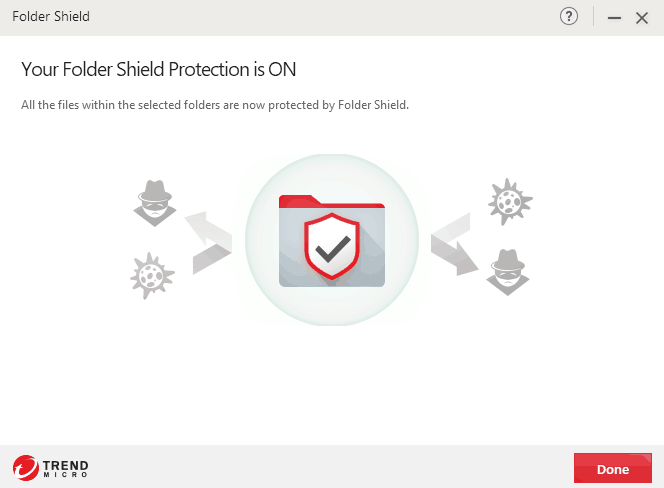 Folder Shield

?

Your Folder Shield Protection is ON

All the files within the selected folders are now protected by Folder Shield.

TREND MICRO

Done